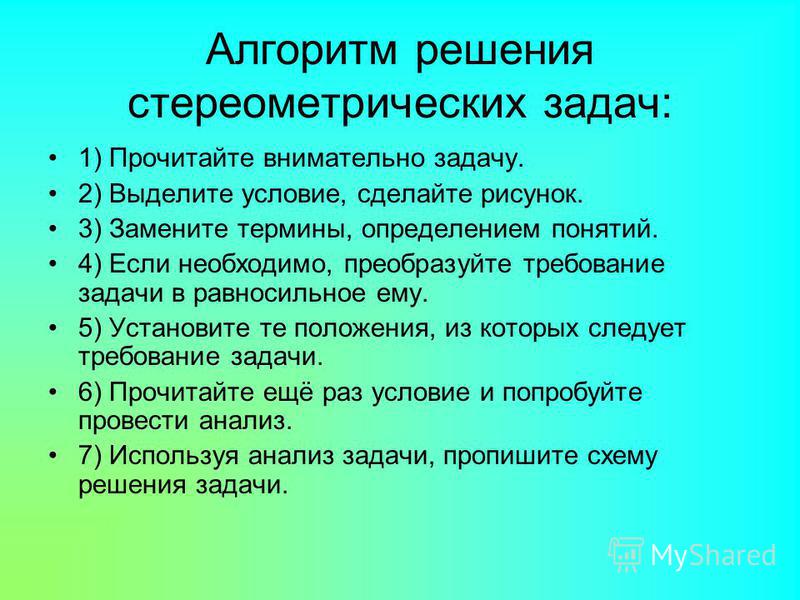 Алгоритм решения стереометрических задач:

• 1) Прочитайте внимательно задачу.
• 2) Выделите условие, сделайте рисунок.
• 3) Замените термины, определением понятий.
• 4) Если необходимо, преобразуйте требование задачи в равносильное ему.
• 5) Установите те положения, из которых следует требование задачи.
• 6) Прочитайте ещё раз условие и попробуйте провести анализ.
• 7) Используя анализ задачи, пропишите схему решения задачи.

MyShared